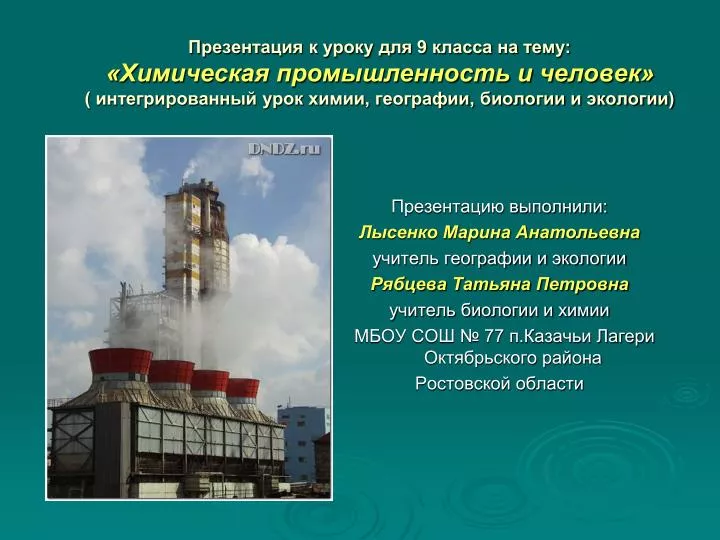 Презентация к уроку для 9 класса на тему:
«Химическая промышленность и человек»
( интегрированный урок химии, географии, биологии и экологии)

DNDZ.ru

Презентацию выполнили:
Лысенко Марина Анатольевна
учитель географии и экологии
Рябцева Татьяна Петровна
учитель биологии и химии
МБОУ СОШ № 77 п.Казачьи Лагери Октябрьского района
Ростовской области